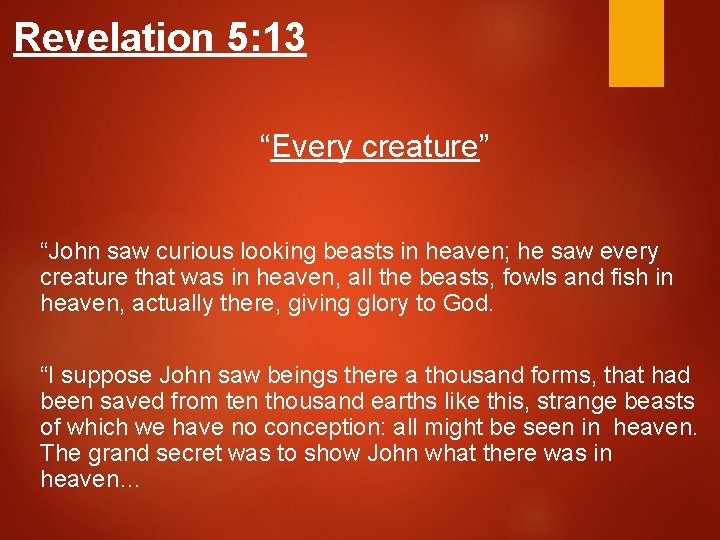 Revelation 5:13

“Every creature”

“John saw curious looking beasts in heaven; he saw every creature that was in heaven, all the beasts, fowls and fish in heaven, actually there, giving glory to God.

“I suppose John saw beings there a thousand forms, that had been saved from ten thousand earths like this, strange beasts of which we have no conception: all might be seen in heaven. The grand secret was to show John what there was in heaven…